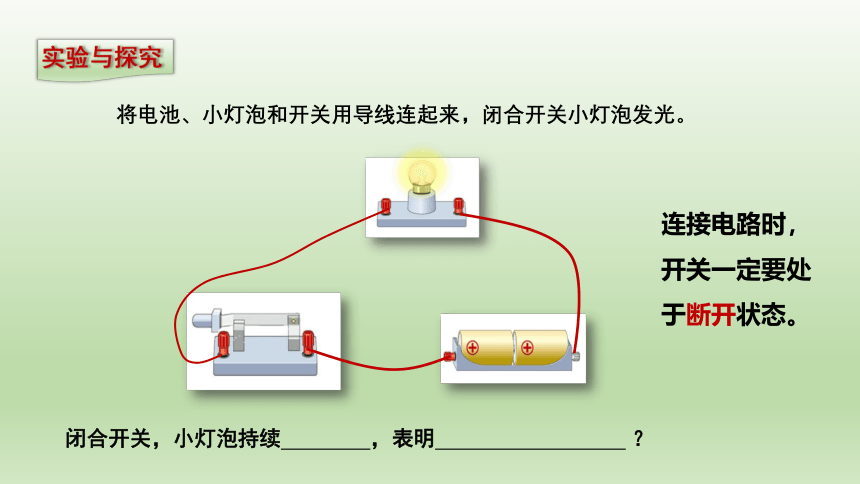 实验与探究

将电池、小灯泡和开关用导线连起来，闭合开关小灯泡发光。

连接电路时，开关一定要处于断开状态。

闭合开关，小灯泡持续________，表明__________________？